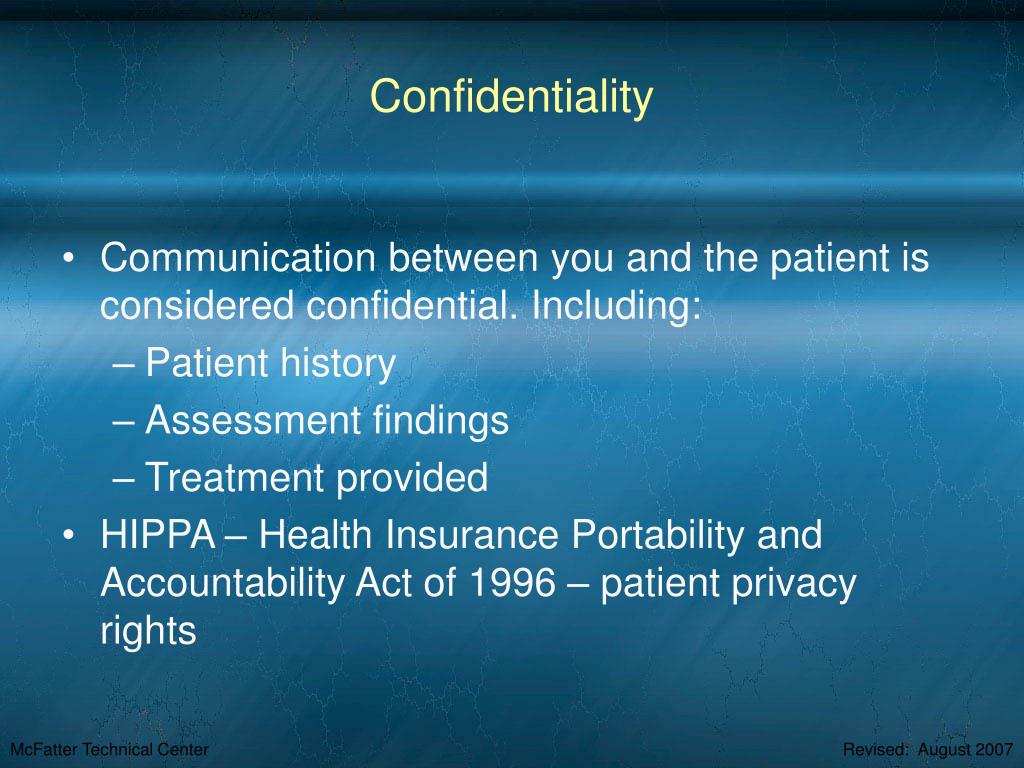 Confidentiality

• Communication between you and the patient is considered confidential. Including:
– Patient history
– Assessment findings
– Treatment provided
• HIPPA – Health Insurance Portability and Accountability Act of 1996 – patient privacy rights

McFatter Technical Center

Revised: August 2007